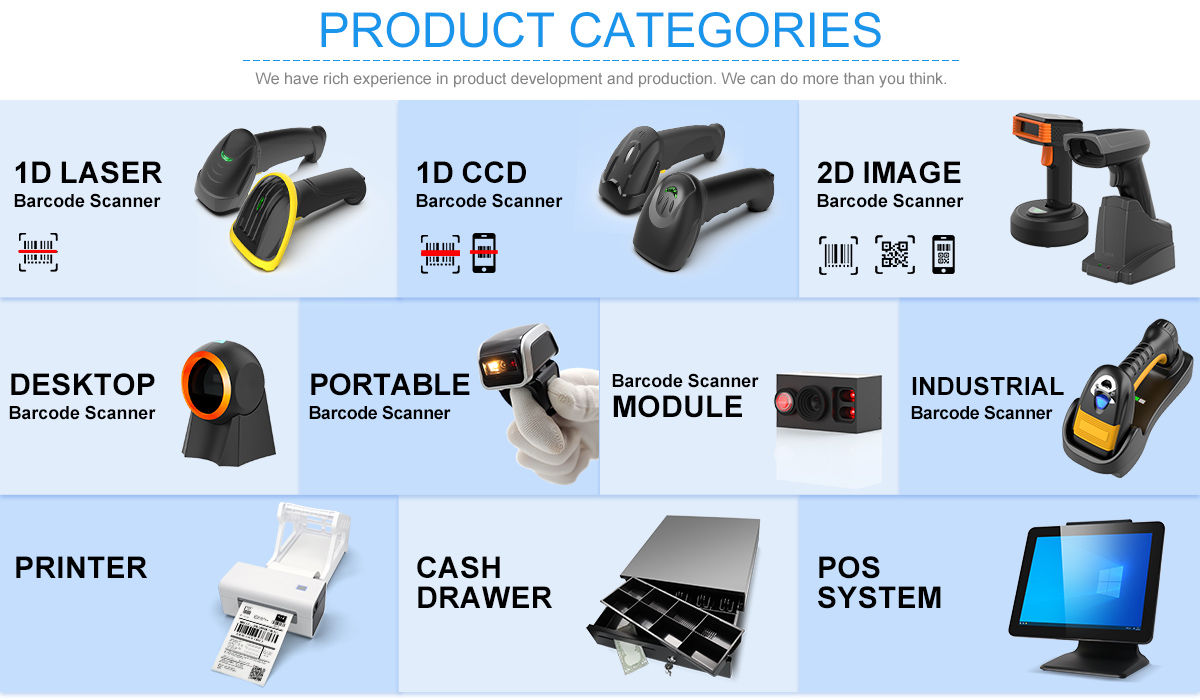 PRODUCT CATEGORIES

We have rich experience in product development and production. We can do more than you think.

1D LASER
Barcode Scanner

1D CCD
Barcode Scanner

2D IMAGE
Barcode Scanner

DESKTOP
Barcode Scanner

PORTABLE
Barcode Scanner

Barcode Scanner
MODULE

INDUSTRIAL
Barcode Scanner

PRINTER

CASH
DRAWER

POS
SYSTEM